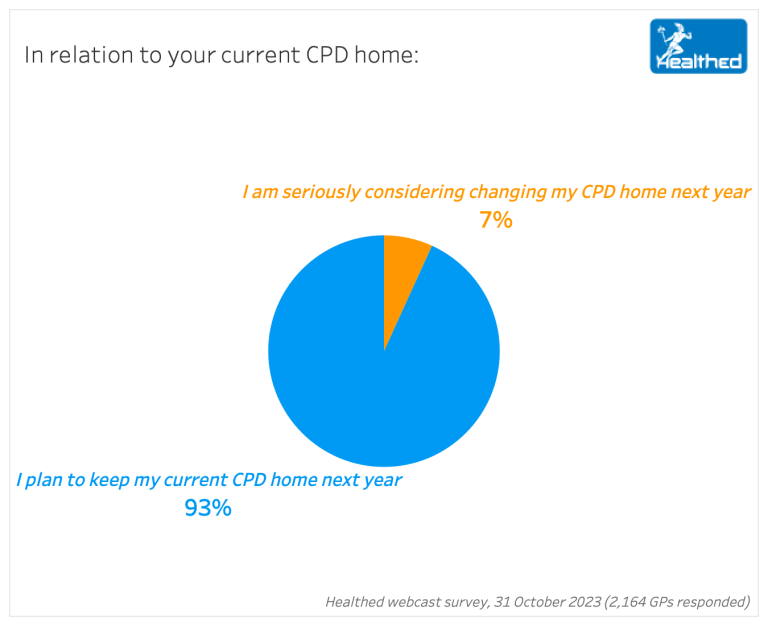 In relation to your current CPD home:

Healthed

I am seriously considering changing my CPD home next year
7%

I plan to keep my current CPD home next year
93%

Healthed webcast survey, 31 October 2023 (2,164 GPs responded)